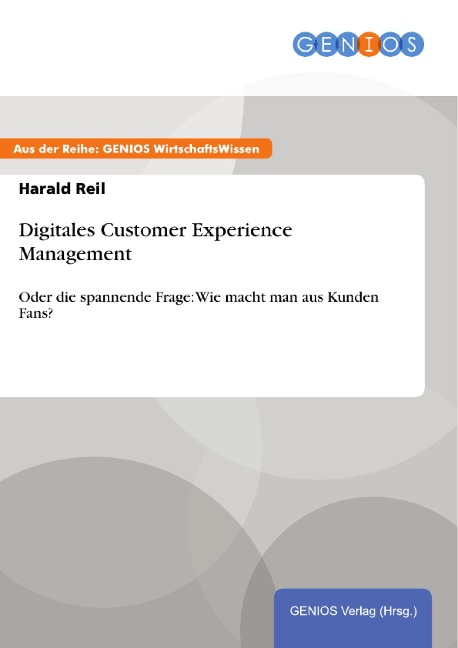 GENIOS

Aus der Reihe: GENIOS WirtschaftsWissen

Harald Reil

Digitales Customer Experience Management

Oder die spannende Frage: Wie macht man aus Kunden Fans?

GENIOS Verlag (Hrsg.)